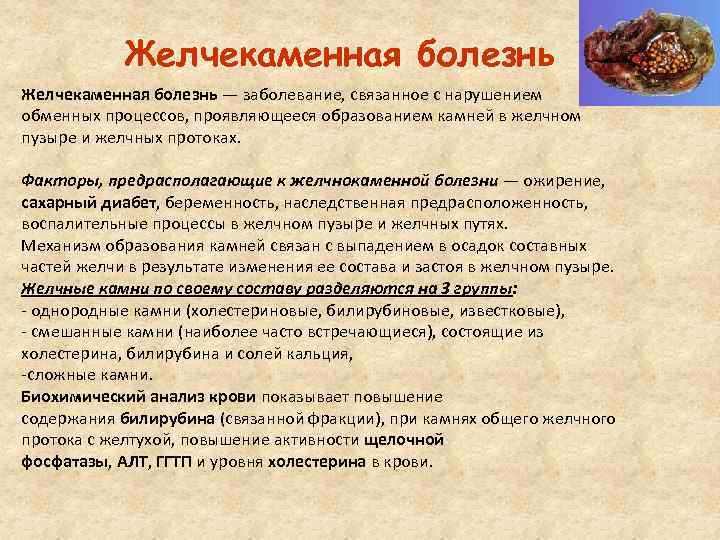 Желчекаменная болезнь

Желчекаменная болезнь — заболевание, связанное с нарушением обменных процессов, проявляющееся образованием камней в желчном пузыре и желчных протоках.

Факторы, предрасполагающие к желчнокаменной болезни — ожирение, сахарный диабет, беременность, наследственная предрасположенность, воспалительные процессы в желчном пузыре и желчных путях.
Механизм образования камней связан с выпадением в осадок составных частей желчи в результате изменения ее состава и застоя в желчном пузыре.
Желчные камни по своему составу разделяются на 3 группы:
- однородные камни (холестериновые, билирубиновые, известковые),
- смешанные камни (наиболее часто встречающиеся), состоящие из холестерина, билирубина и солей кальция,
-сложные камни.
Биохимический анализ крови показывает повышение содержания билирубина (связанной фракции), при камнях общего желчного протока с желтухой, повышение активности щелочной фосфатазы, АЛТ, ГГТП и уровня холестерина в крови.